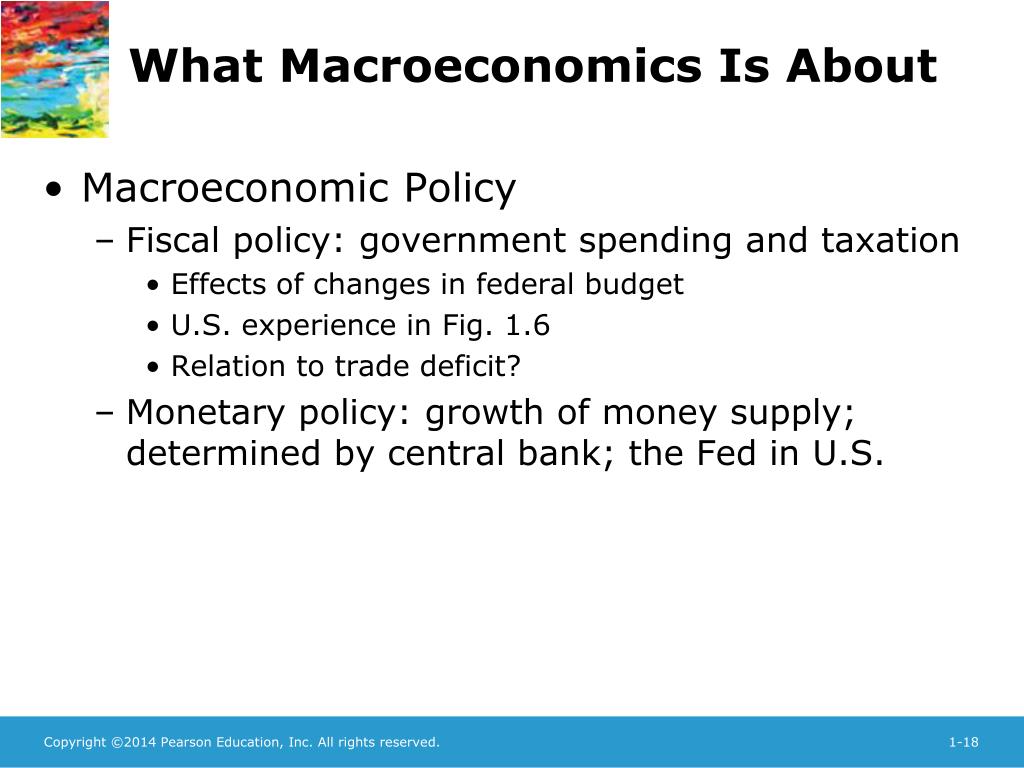 What Macroeconomics Is About

• Macroeconomic Policy
  – Fiscal policy: government spending and taxation
    • Effects of changes in federal budget
    • U.S. experience in Fig. 1.6
    • Relation to trade deficit?
  – Monetary policy: growth of money supply; determined by central bank; the Fed in U.S.

Copyright ©2014 Pearson Education, Inc. All rights reserved.

1-18